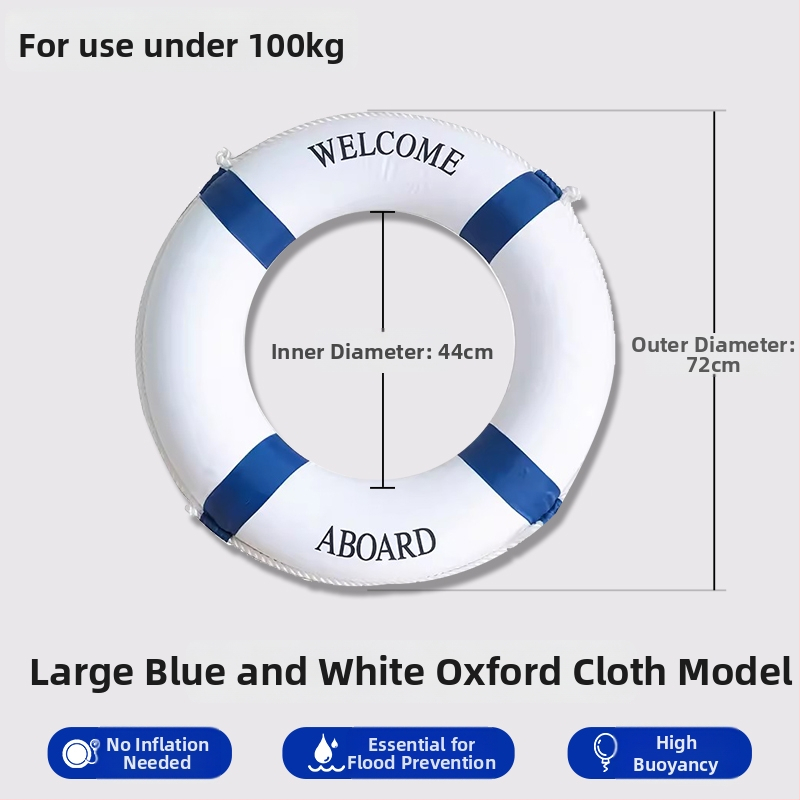 For use under 100kg

WELCOME

Inner Diameter: 44cm

Outer Diameter: 72cm

ABOARD

Large Blue and White Oxford Cloth Model

No Inflation Needed

Essential for Flood Prevention

High Buoyancy